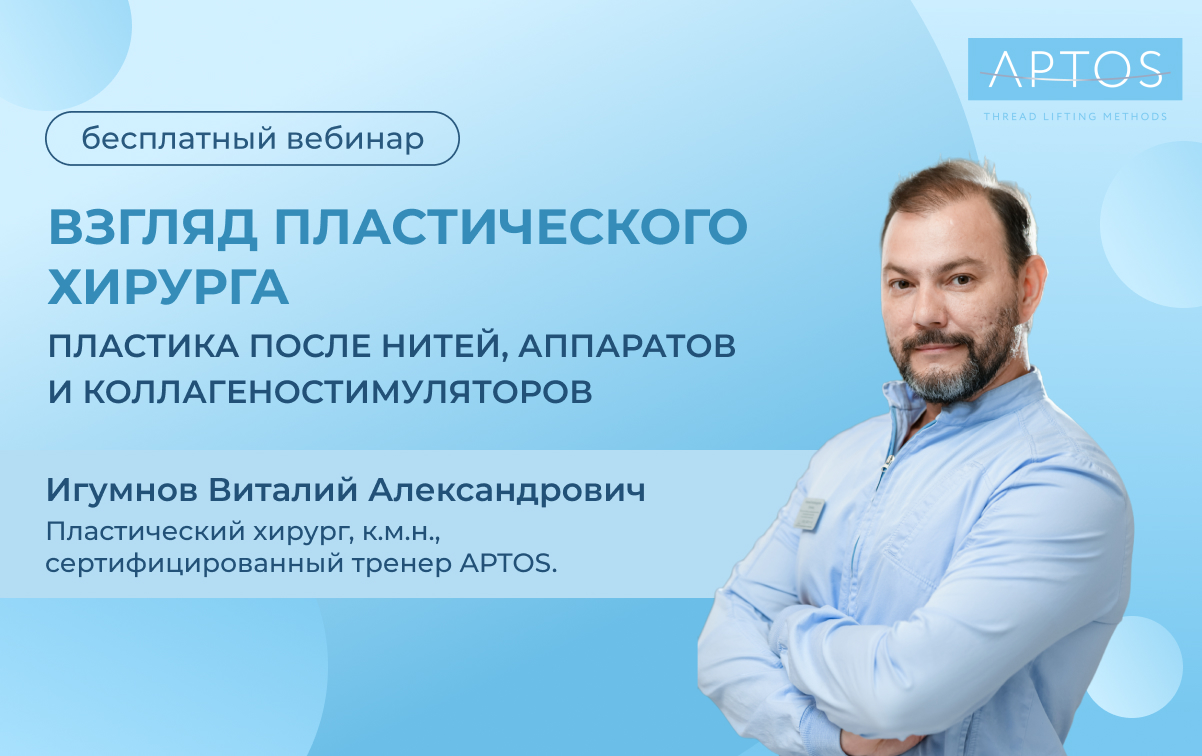 APTOS
THREAD LIFTING METHODS

бесплатный вебинар

ВЗГЛЯД ПЛАСТИЧЕСКОГО ХИРУРГА

ПЛАСТИКА ПОСЛЕ НИТЕЙ, АППАРАТОВ И КОЛЛАГЕНОСТИМУЛЯТОРОВ

Игумнов Виталий Александрович

Пластический хирург, к.м.н., сертифицированный тренер APTOS.